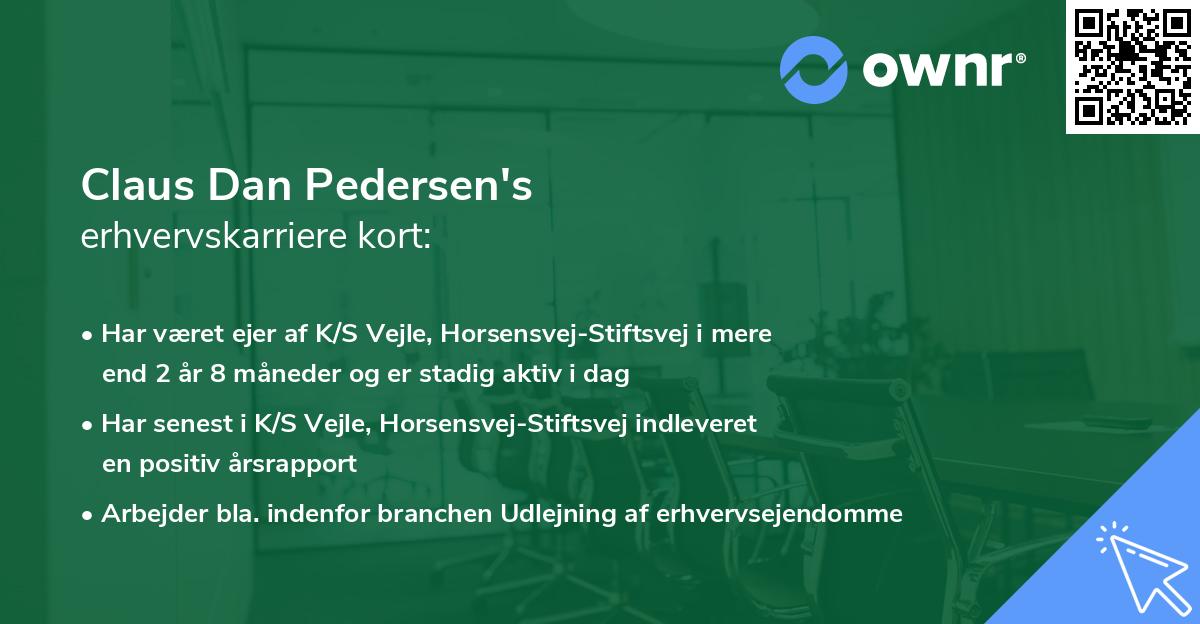 ownr®

Claus Dan Pedersen's
erhvervskarriere kort:

• Har været ejer af K/S Vejle, Horsensvej-Stiftsvej i mere end 2 år 8 måneder og er stadig aktiv i dag

• Har senest i K/S Vejle, Horsensvej-Stiftsvej indleveret en positiv årsrapport

• Arbejder bla. indenfor branchen Udlejning af erhvervsejendomme